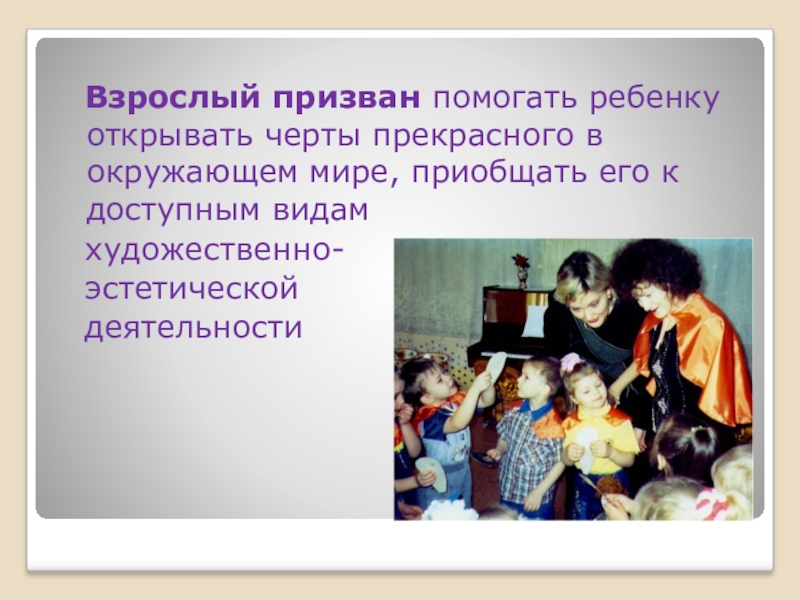 Взрослый призван помогать ребенку открывать черты прекрасного в окружающем мире, приобщать его к доступным видам художественно-эстетической деятельности